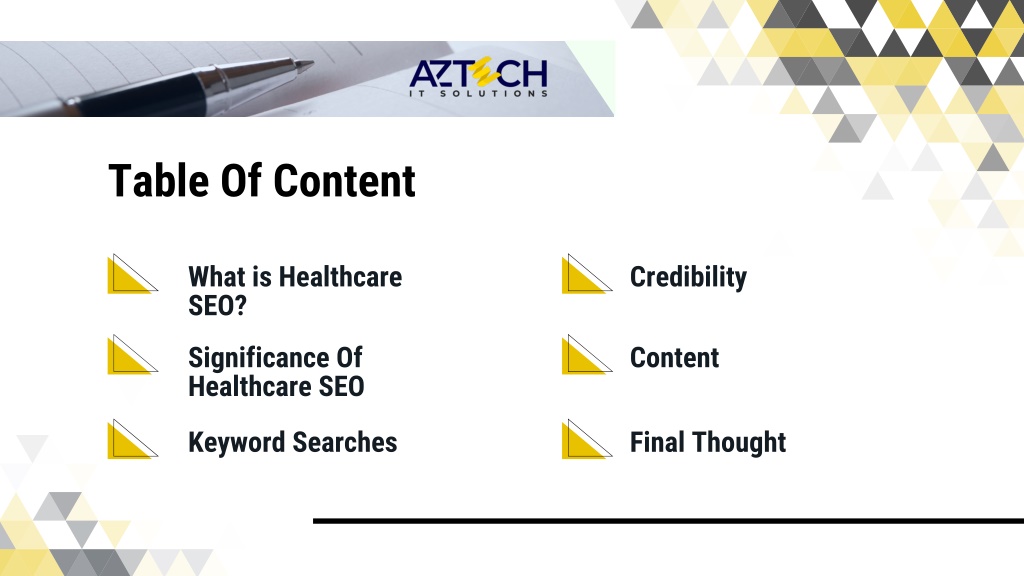 AZTECH
IT SOLUTIONS

Table Of Content

What is Healthcare SEO?

Significance Of Healthcare SEO

Keyword Searches

Credibility

Content

Final Thought